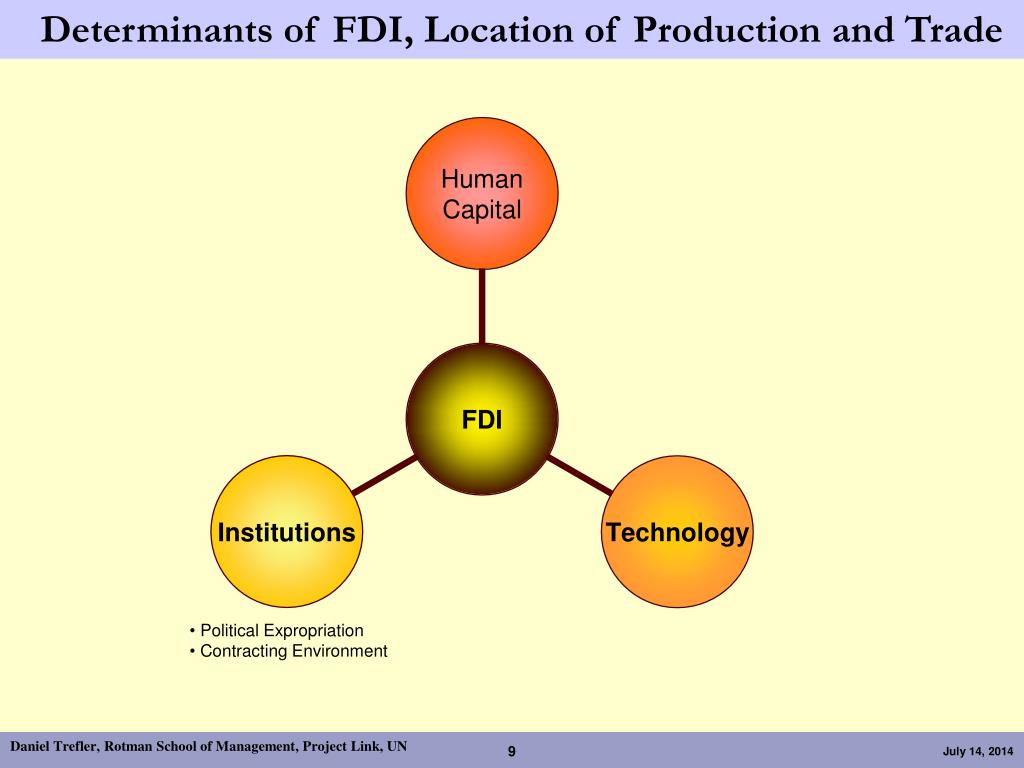 Determinants of FDI, Location of Production and Trade

Human Capital

FDI

Institutions

Technology

• Political Expropriation
• Contracting Environment

Daniel Trefler, Rotman School of Management, Project Link, UN

9

July 14, 2014